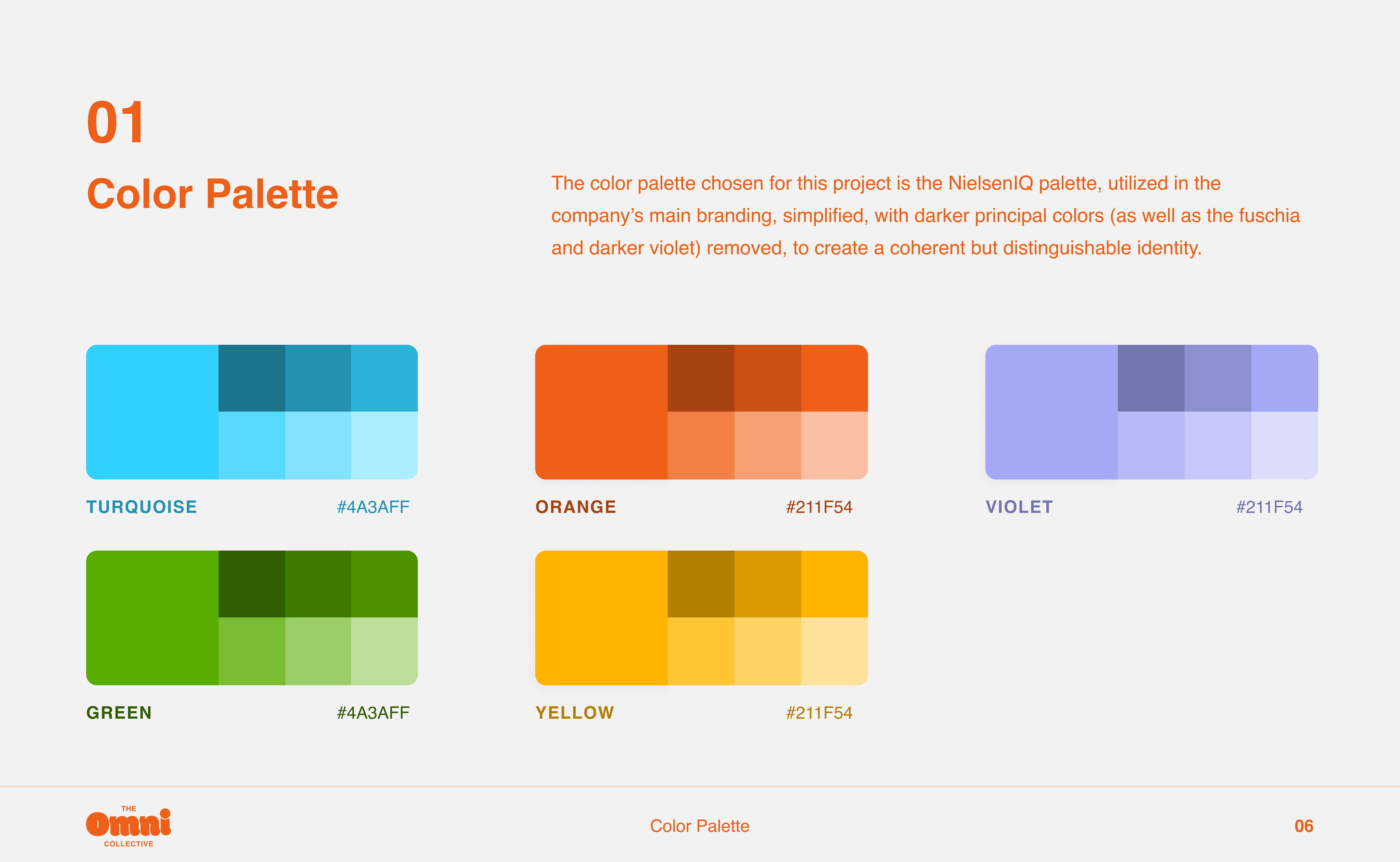 01

Color Palette

The color palette chosen for this project is the NielsenIQ palette, utilized in the company's main branding, simplified, with darker principal colors (as well as the fuschia and darker violet) removed, to create a coherent but distinguishable identity.

TURQUOISE #4A3AFF

ORANGE #211F54

VIOLET #211F54

GREEN #4A3AFF

YELLOW #211F54

THE Omni COLLECTIVE

Color Palette

06